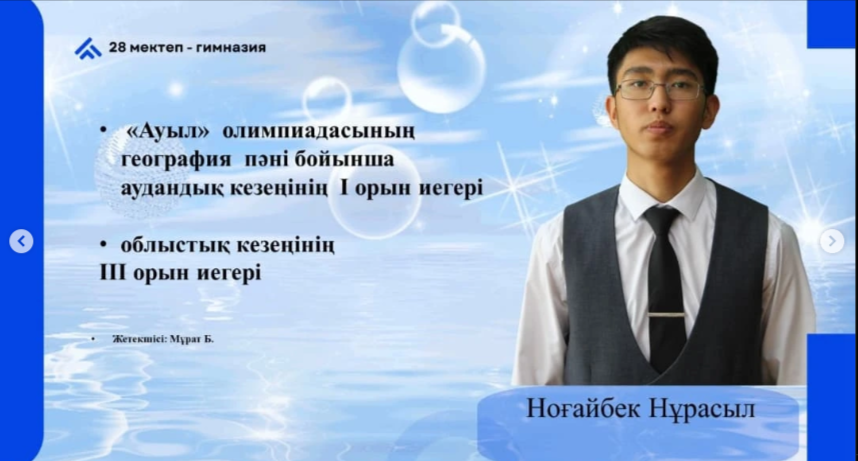 28 мектеп - гимназия

• «Ауыл» олимпиадасының география пәні бойынша аудандық кезеңінің I орын иегері

• облыстық кезеңінің III орын иегері

• Жетекшісі: Мұрат Б.

Ноғайбек Нұрасыл